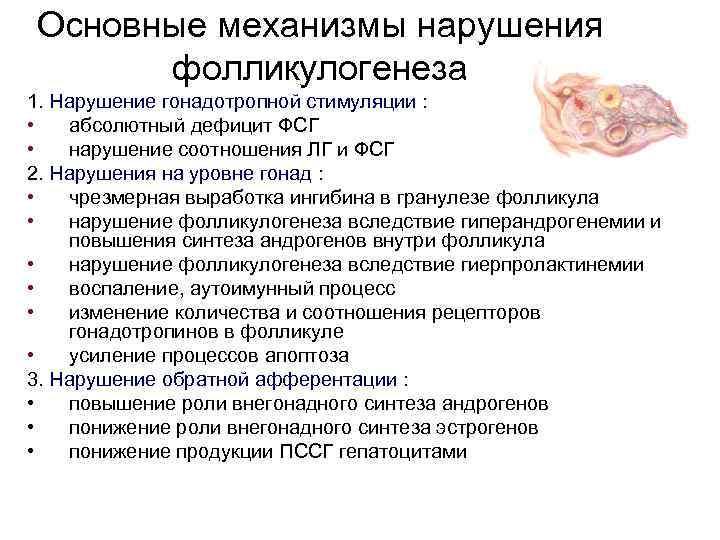 Основные механизмы нарушения фолликулогенеза

1. Нарушение гонадотропной стимуляции :
• абсолютный дефицит ФСГ
• нарушение соотношения ЛГ и ФСГ
2. Нарушения на уровне гонад :
• чрезмерная выработка ингибина в гранулезе фолликула
• нарушение фолликулогенеза вследствие гиперандрогенемии и повышения синтеза андрогенов внутри фолликула
• нарушение фолликулогенеза вследствие гиерпролактинемии
• воспаление, аутоимунный процесс
• изменение количества и соотношения рецепторов гонадотропинов в фолликуле
• усиление процессов апоптоза
3. Нарушение обратной афферентации :
• повышение роли внегонадного синтеза андрогенов
• понижение роли внегонадного синтеза эстрогенов
• понижение продукции ПССГ гепатоцитами